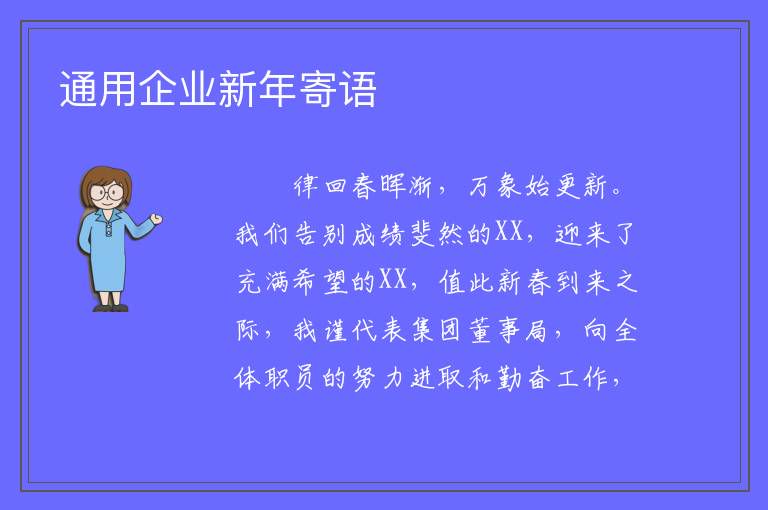 通用企业新年寄语

律回春晖渐，万象始更新。我们告别成绩斐然的XX，迎来了充满希望的XX，值此新春到来之际，我谨代表集团董事局，向全体职员的努力进取和勤奋工作，